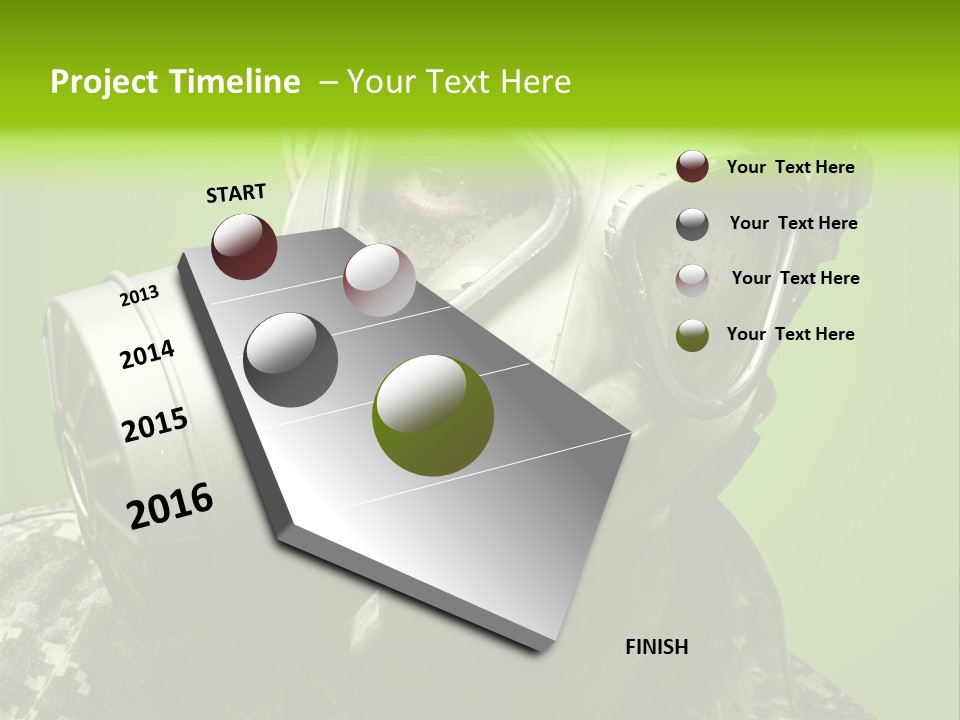 Project Timeline – Your Text Here

START

2013

2014

2015

2016

FINISH

Your Text Here

Your Text Here

Your Text Here

Your Text Here